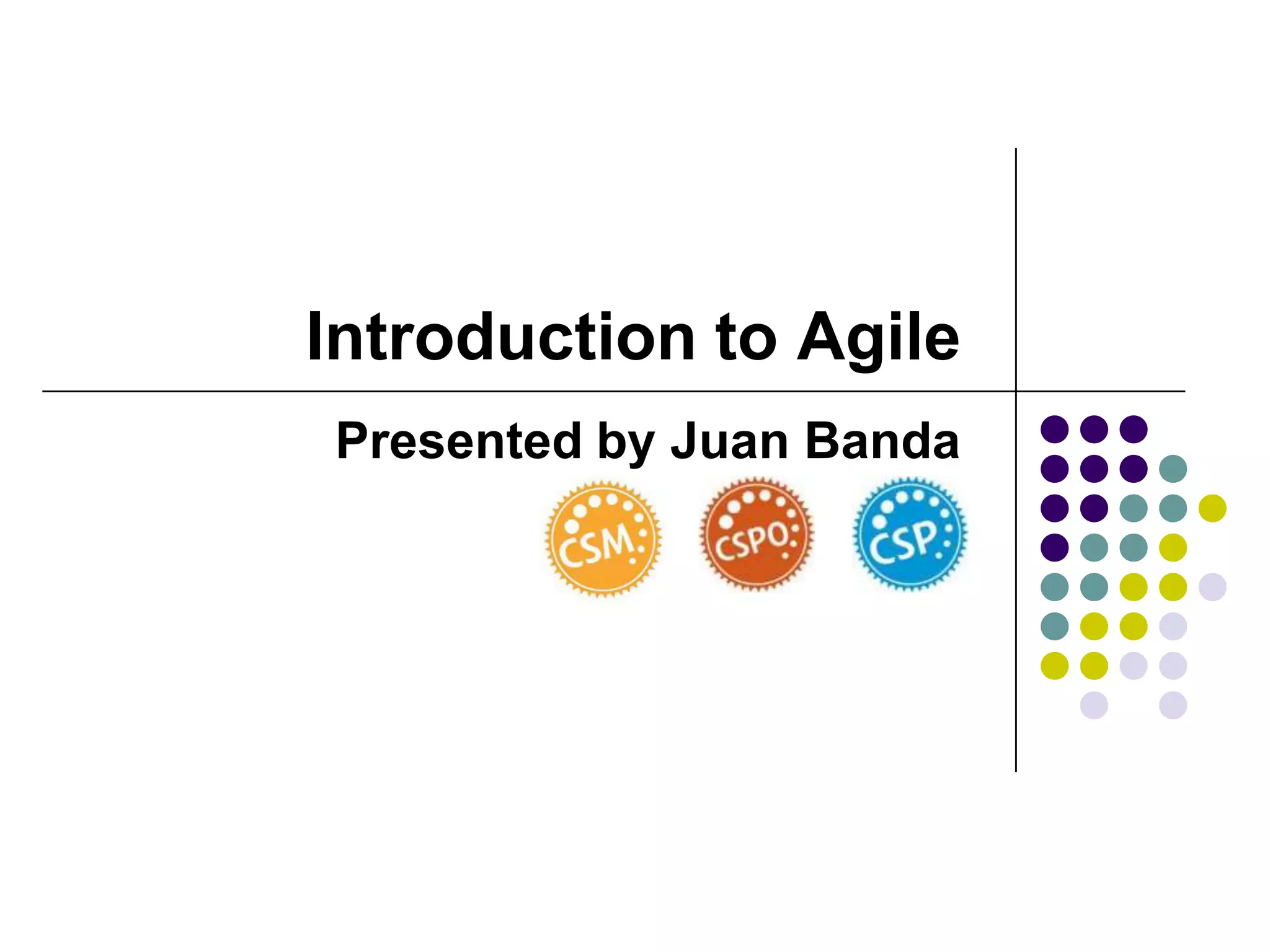 Introduction to Agile

Presented by Juan Banda

CSM

CSPO

CSP